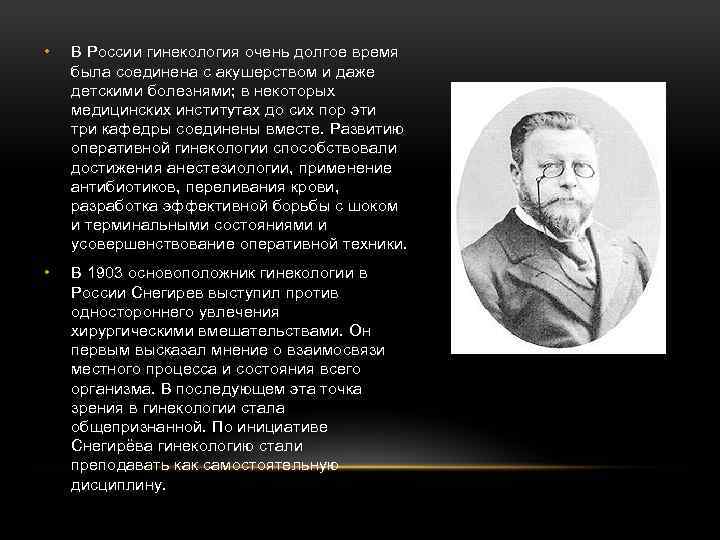 • В России гинекология очень долгое время была соединена с акушерством и даже детскими болезнями; в некоторых медицинских институтах до сих пор эти три кафедры соединены вместе. Развитию оперативной гинекологии способствовали достижения анестезиологии, применение антибиотиков, переливания крови, разработка эффективной борьбы с шоком и терминальными состояниями и усовершенствование оперативной техники.

• В 1903 основоположник гинекологии в России Снегирев выступил против одностороннего увлечения хирургическими вмешательствами. Он первым высказал мнение о взаимосвязи местного процесса и состояния всего организма. В последующем эта точка зрения в гинекологии стала общепризнанной. По инициативе Снегирёва гинекологию стали преподавать как самостоятельную дисциплину.